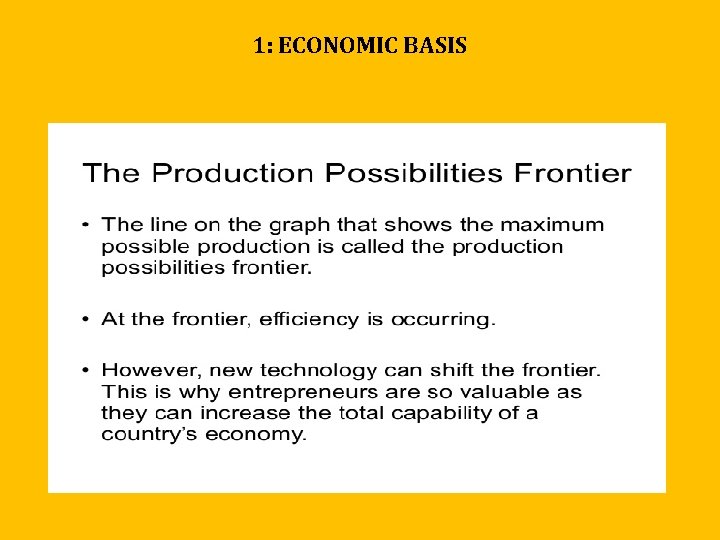 1: ECONOMIC BASIS

The Production Possibilities Frontier

• The line on the graph that shows the maximum possible production is called the production possibilities frontier.

• At the frontier, efficiency is occurring.

• However, new technology can shift the frontier. This is why entrepreneurs are so valuable as they can increase the total capability of a country's economy.